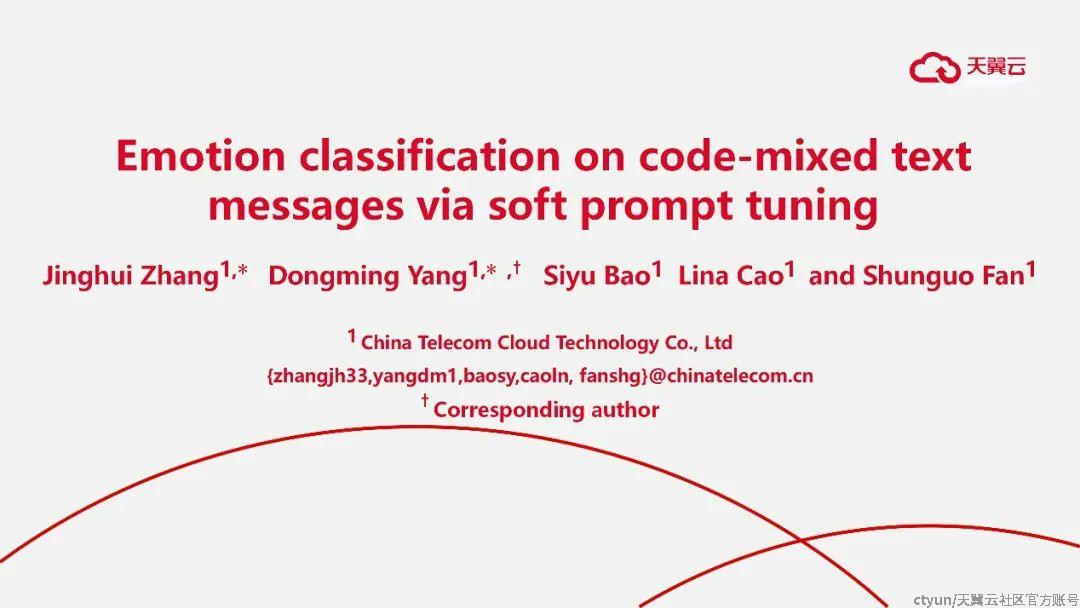 天翼云

Emotion classification on code-mixed text messages via soft prompt tuning

Jinghui Zhang$^{1,*}$ Dongming Yang$^{1,*,\dagger}$ Siyu Bao$^{1}$ Lina Cao$^{1}$ and Shunguo Fan$^{1}$

$^{1}$ China Telecom Cloud Technology Co., Ltd

{zhangjh33,yangdm1,baosy,caoln, fanshg}@chinatelecom.cn

$^{\dagger}$ Corresponding author

ctyun/天翼云社区官方账号